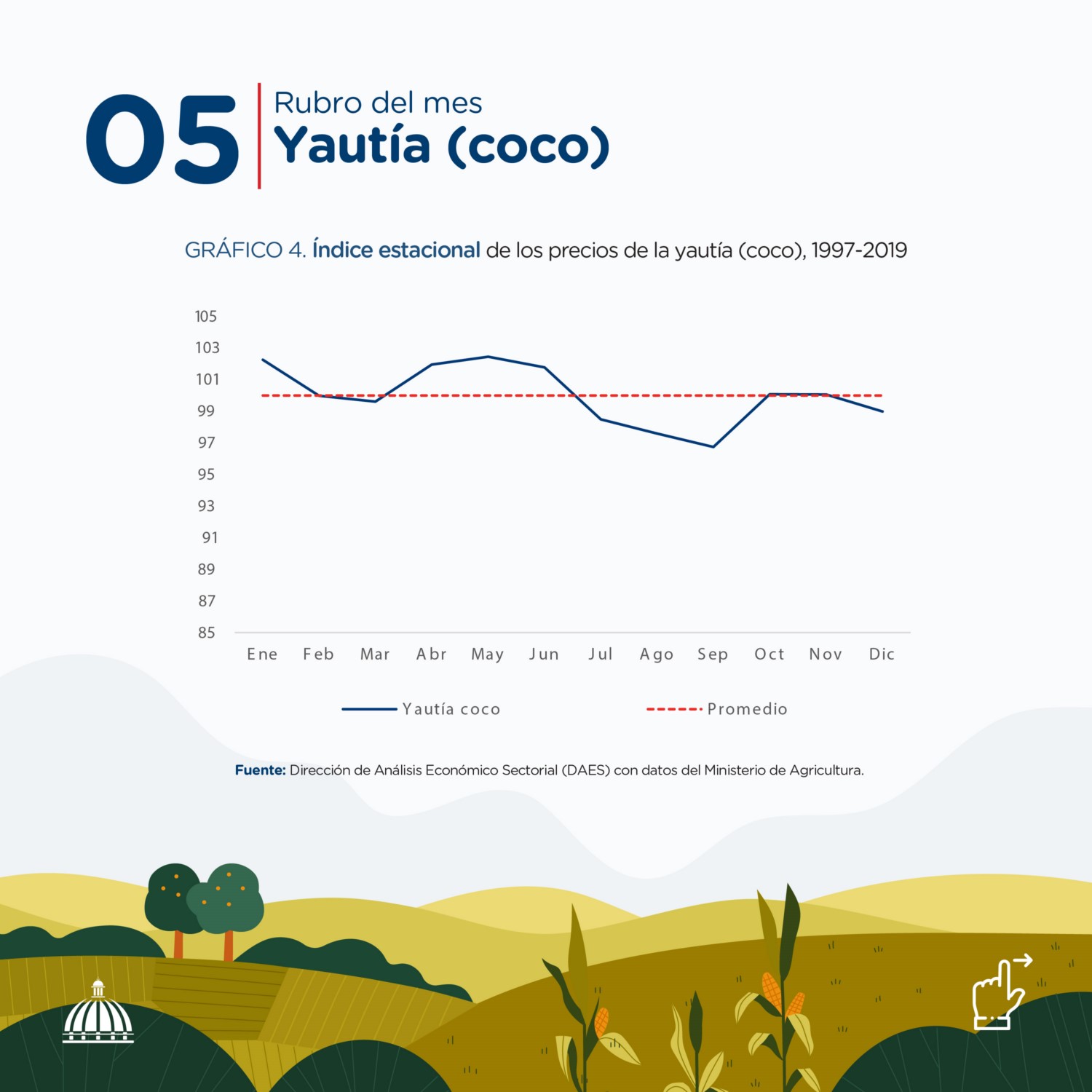 05

Rubro del mes
Yautía (coco)

GRÁFICO 4. Índice estacional de los precios de la yautía (coco), 1997-2019

105
103
101
99
97
95
93
91
89
87
85

Ene Feb Mar Abr May Jun Jul Ago Sep Oct Nov Dic

Yautía coco
Promedio

Fuente: Dirección de Análisis Económico Sectorial (DAES) con datos del Ministerio de Agricultura.